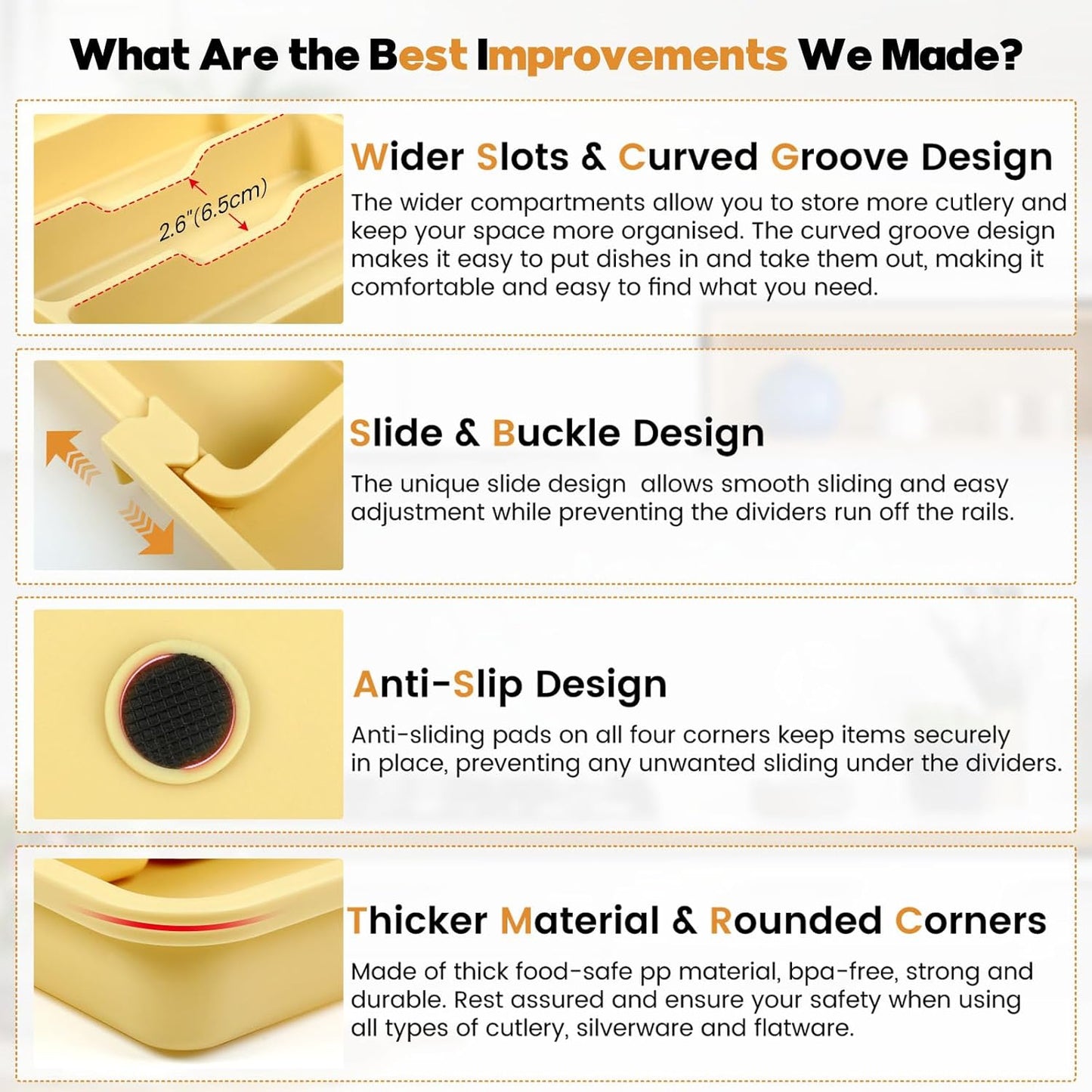 What Are the Best Improvements We Made?

2.6"(6.5cm)

Wider Slots & Curved Groove Design

The wider compartments allow you to store more cutlery and keep your space more organised. The curved groove design makes it easy to put dishes in and take them out, making it comfortable and easy to find what you need.

Slide & Buckle Design

The unique slide design allows smooth sliding and easy adjustment while preventing the dividers run off the rails.

Anti-Slip Design

Anti-sliding pads on all four corners keep items securely in place, preventing any unwanted sliding under the dividers.

Thicker Material & Rounded Corners

Made of thick food-safe pp material, bpa-free, strong and durable. Rest assured and ensure your safety when using all types of cutlery, silverware and flatware.